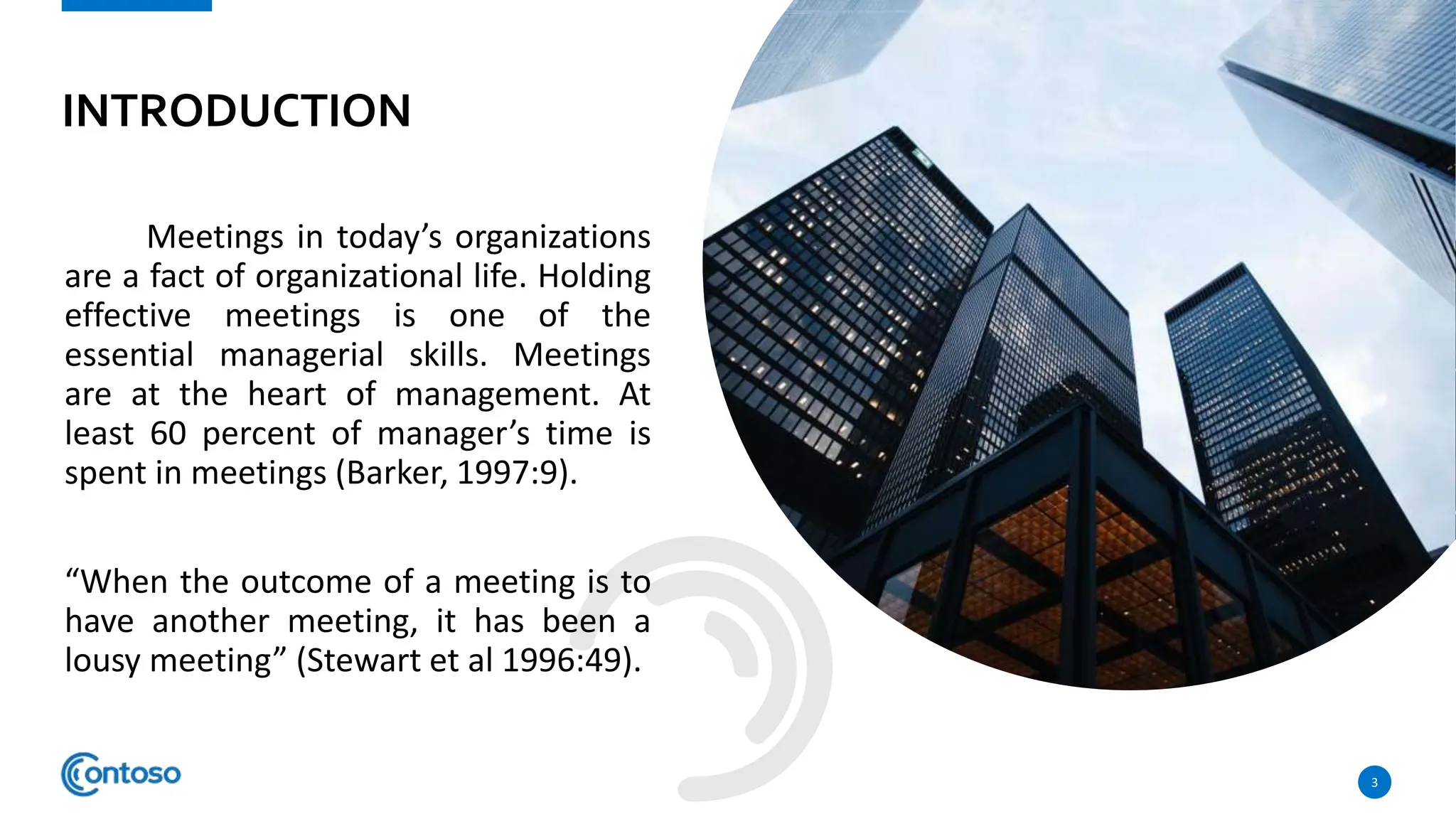 INTRODUCTION

Meetings in today’s organizations are a fact of organizational life. Holding effective meetings is one of the essential managerial skills. Meetings are at the heart of management. At least 60 percent of manager’s time is spent in meetings (Barker, 1997:9).

“When the outcome of a meeting is to have another meeting, it has been a lousy meeting” (Stewart et al 1996:49).

Contoso

3